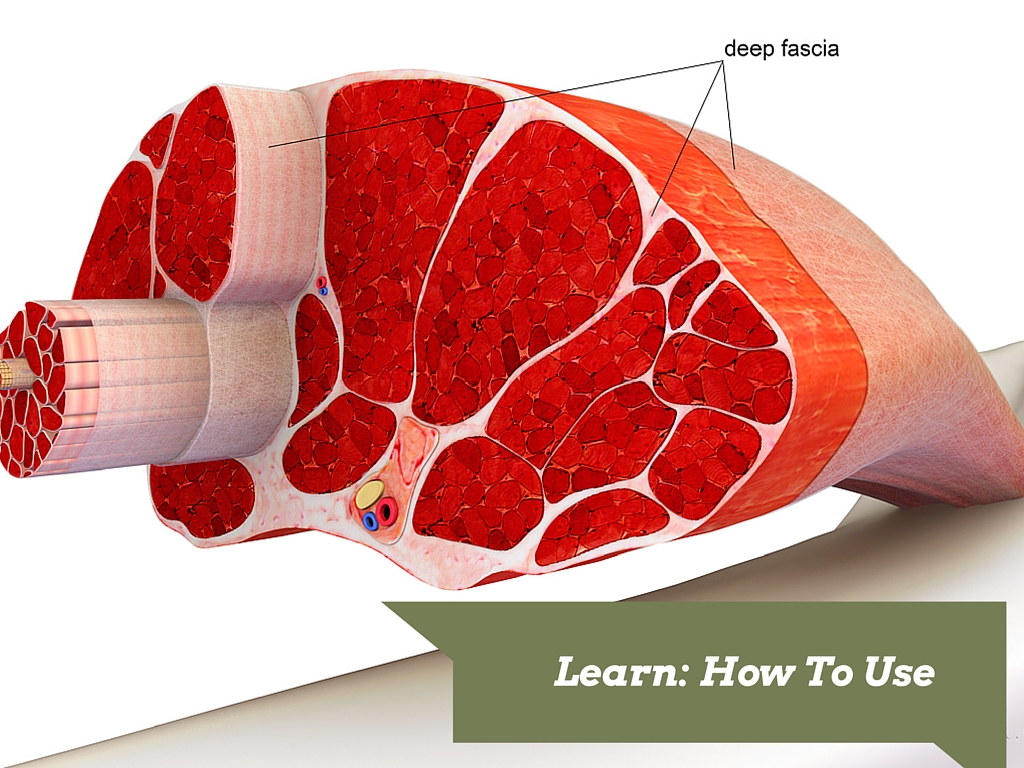 deep fascia

Learn: How To Use